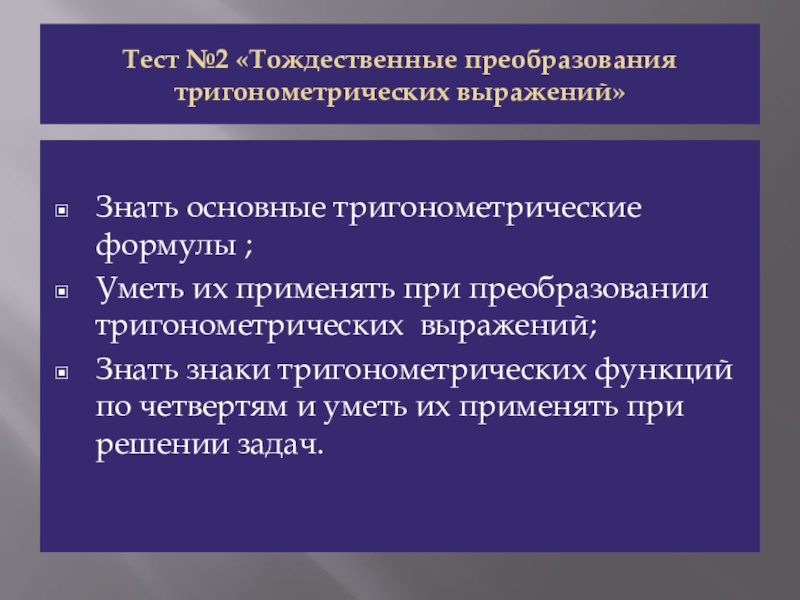 Тест №2 «Тождественные преобразования тригонометрических выражений»

Знать основные тригонометрические формулы ;

Уметь их применять при преобразовании тригонометрических  выражений;

Знать знаки тригонометрических функций по четвертям и уметь их применять при решении задач.